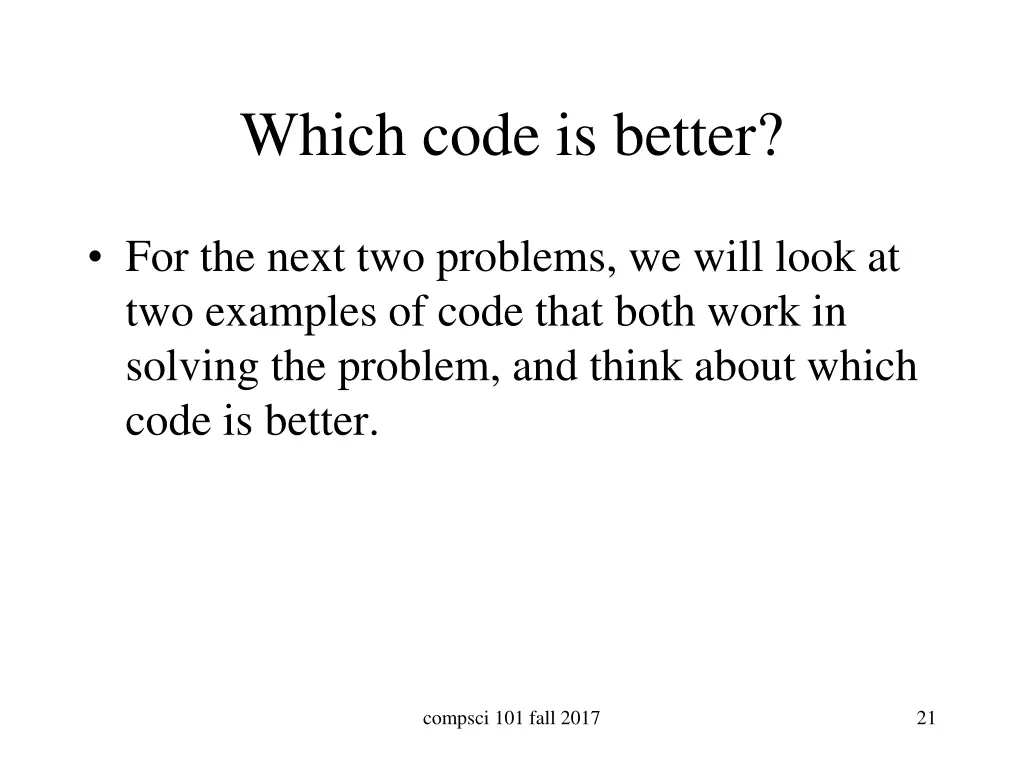 Which code is better?

• For the next two problems, we will look at two examples of code that both work in solving the problem, and think about which code is better.

compsci 101 fall 2017

21